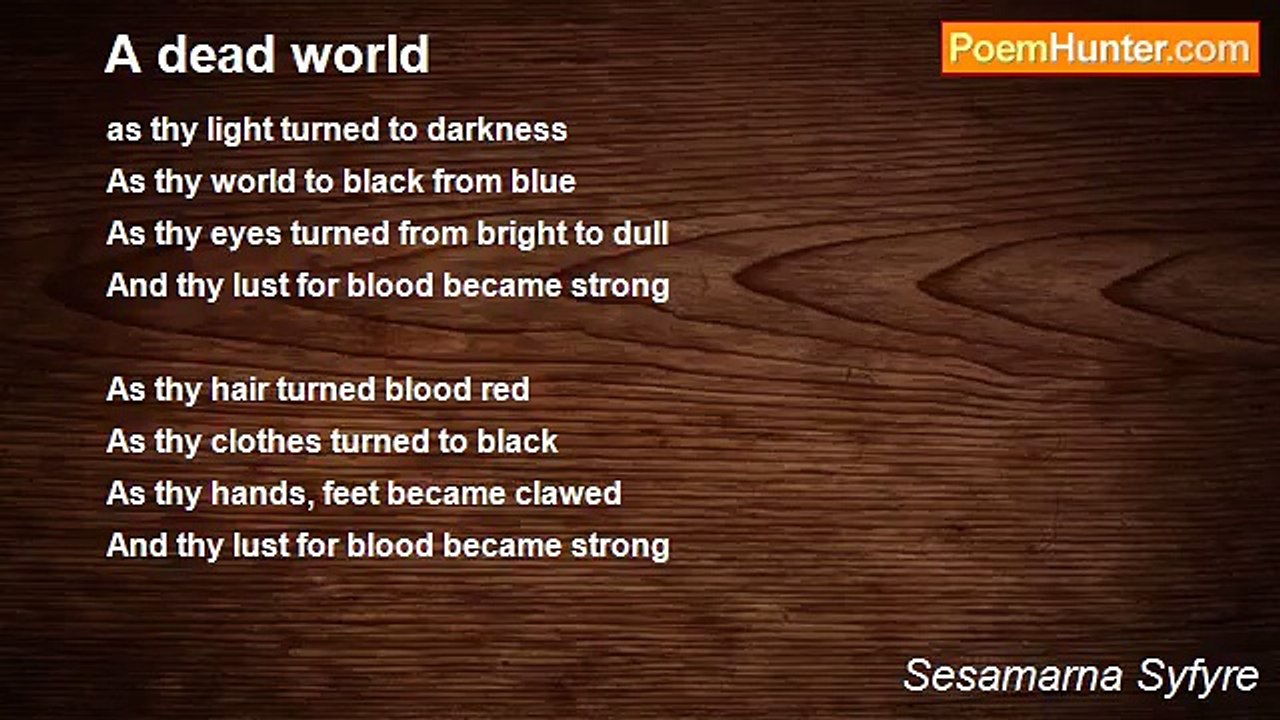 A dead world

PoemHunter.com

as thy light turned to darkness
As thy world to black from blue
As thy eyes turned from bright to dull
And thy lust for blood became strong

As thy hair turned blood red
As thy clothes turned to black
As thy hands, feet became clawed
And thy lust for blood became strong

Sesamarna Syfyre